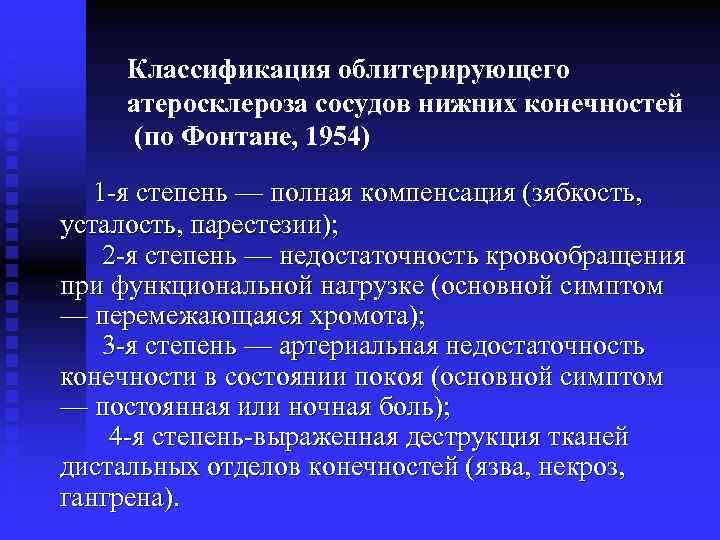 Классификация облитерирующего атеросклероза сосудов нижних конечностей (по Фонтане, 1954)

1-я степень — полная компенсация (зябкость, усталость, парестезии);

2-я степень — недостаточность кровообращения при функциональной нагрузке (основной симптом — перемежающаяся хромота);

3-я степень — артериальная недостаточность конечности в состоянии покоя (основной симптом — постоянная или ночная боль);

4-я степень-выраженная деструкция тканей дистальных отделов конечностей (язва, некроз, гангрена).